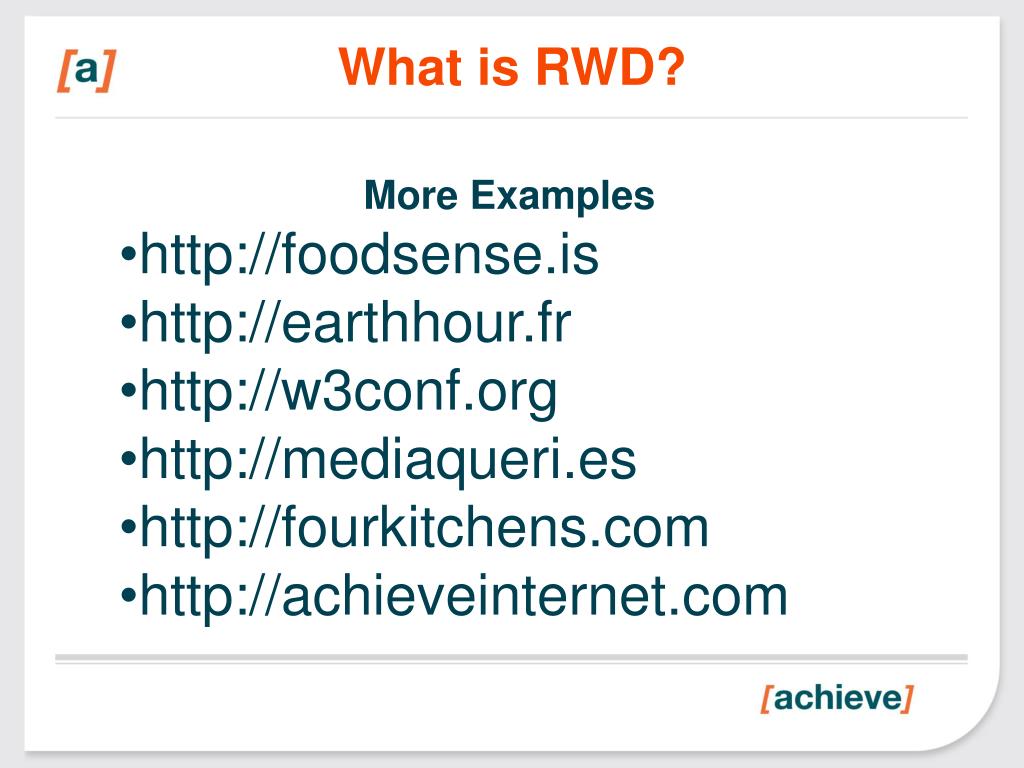 [a]

What is RWD?

More Examples

•http://foodsense.is
•http://earthhour.fr
•http://w3conf.org
•http://mediaqueri.es
•http://fourkitchens.com
•http://achieveinternet.com

[achieve]